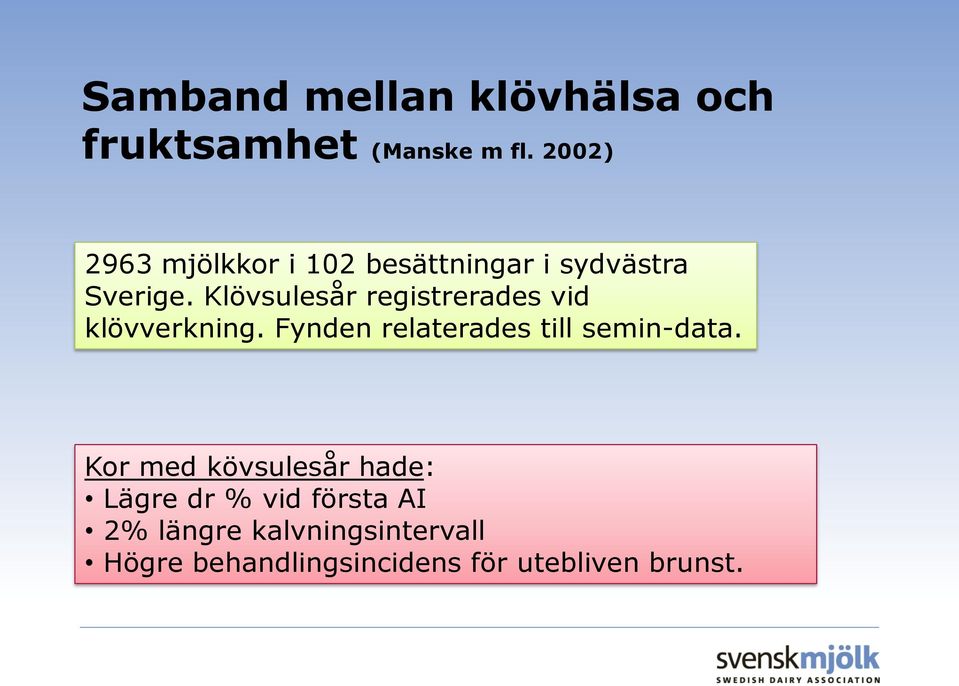 Samband mellan klövhälsa och fruktsamhet (Manske m fl. 2002)

2963 mjölkkor i 102 besättningar i sydvästra Sverige. Klövsulesår registrerades vid klövverkning. Fynden relaterades till semin-data.

Kor med kövsulesår hade:
• Lägre dr % vid första AI
• 2% längre kalvningsintervall
• Högre behandlingsincidens för utebliven brunst.

svenskmjölk
SWEDISH DAIRY ASSOCIATION